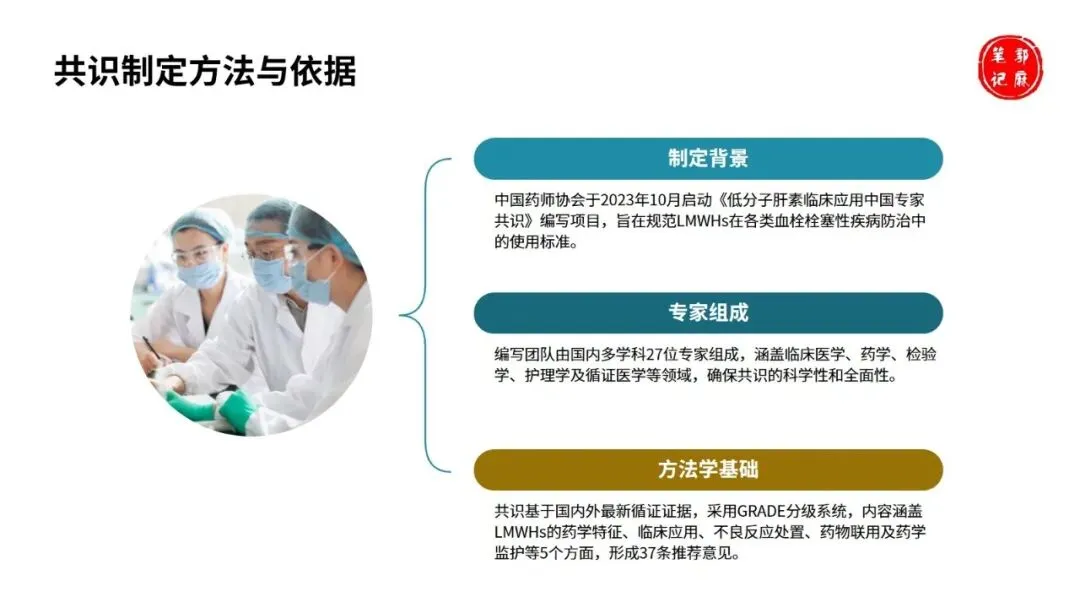 共识制定方法与依据

郭麻笔记

制定背景

中国药师协会于2023年10月启动《低分子肝素临床应用中国专家共识》编写项目，旨在规范LMWHs在各类血栓栓塞性疾病防治中的使用标准。

专家组成

编写团队由国内多学科27位专家组成，涵盖临床医学、药学、检验学、护理学及循证医学等领域，确保共识的科学性和全面性。

方法学基础

共识基于国内外最新循证证据，采用GRADE分级系统，内容涵盖LMWHs的药学特征、临床应用、不良反应处置、药物联用及药学监护等5个方面，形成37条推荐意见。